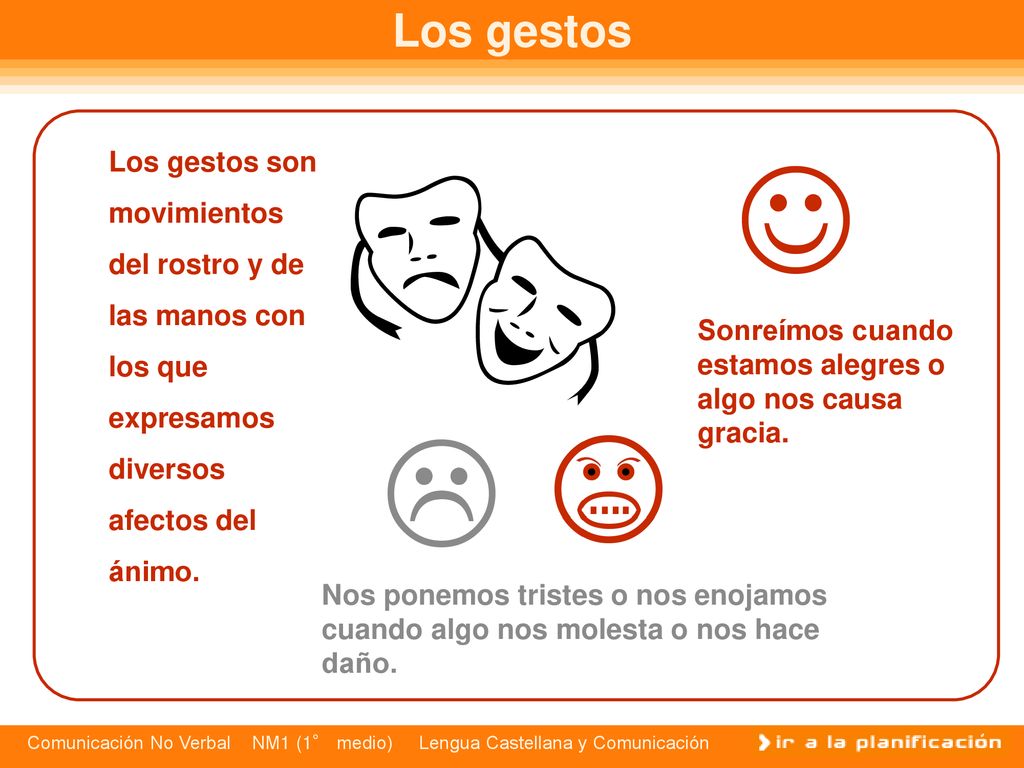 Los gestos

Los gestos son movimientos del rostro y de las manos con los que expresamos diversos afectos del ánimo.

Sonreímos cuando estamos alegres o algo nos causa gracia.

Nos ponemos tristes o nos enojamos cuando algo nos molesta o nos hace daño.

Comunicación No Verbal NM1 (1° medio) Lengua Castellana y Comunicación

ir a la planificación